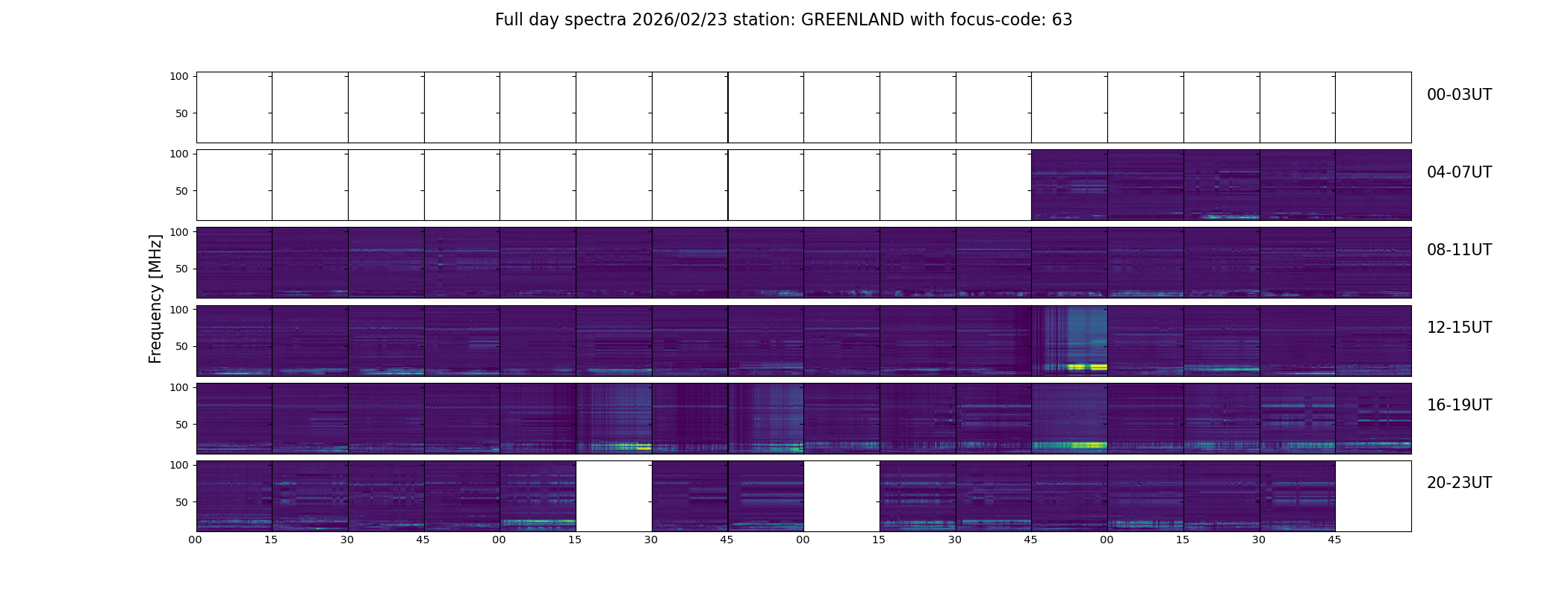 Full day spectra 2026/02/23 station: GREENLAND with focus-code: 63

Frequency [MHz]

100
50
00-03UT

100
50
04-07UT

100
50
08-11UT

100
50
12-15UT

100
50
16-19UT

100
50
20-23UT

00 15 30 45 00 15 30 45 00 15 30 45 00 15 30 45